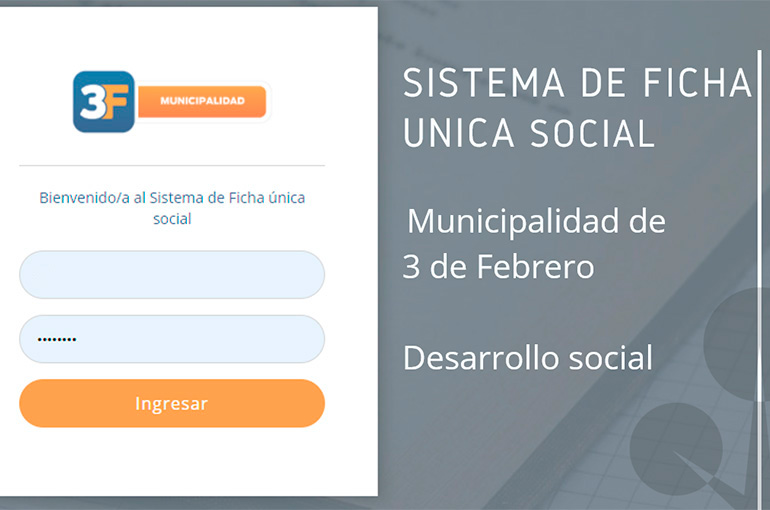 3F MUNICIPALIDAD

Bienvenido/a al Sistema de Ficha única social

........

Ingresar

SISTEMA DE FICHA UNICA SOCIAL

Municipalidad de 3 de Febrero

Desarrollo social